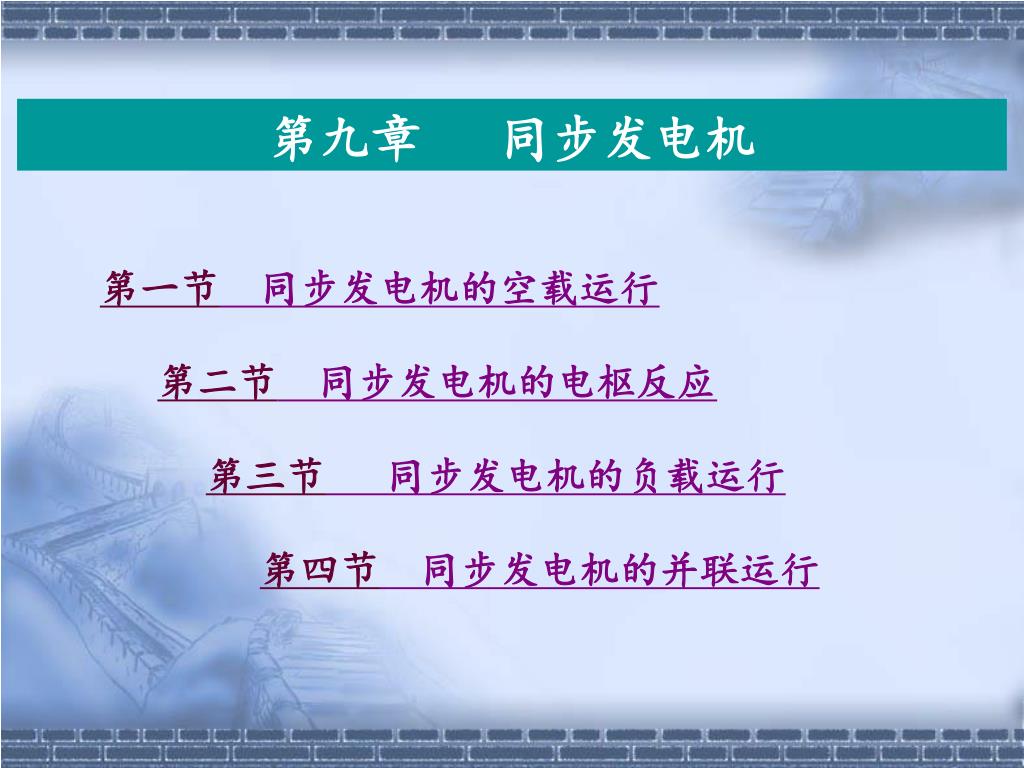 第九章　　同步发电机

第一节　同步发电机的空载运行

第二节　同步发电机的电枢反应

第三节　　同步发电机的负载运行

第四节　同步发电机的并联运行